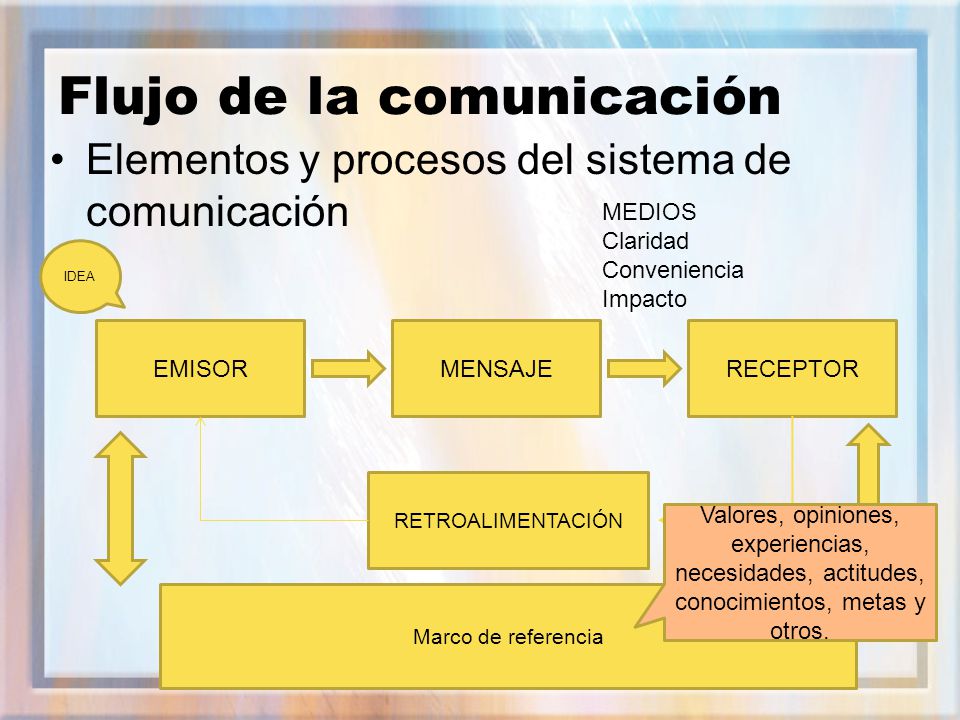 Flujo de la comunicación

• Elementos y procesos del sistema de comunicación

MEDIOS
Claridad
Conveniencia
Impacto

IDEA

EMISOR

MENSAJE

RECEPTOR

RETROALIMENTACIÓN

Valores, opiniones, experiencias, necesidades, actitudes, conocimientos, metas y otros.

Marco de referencia